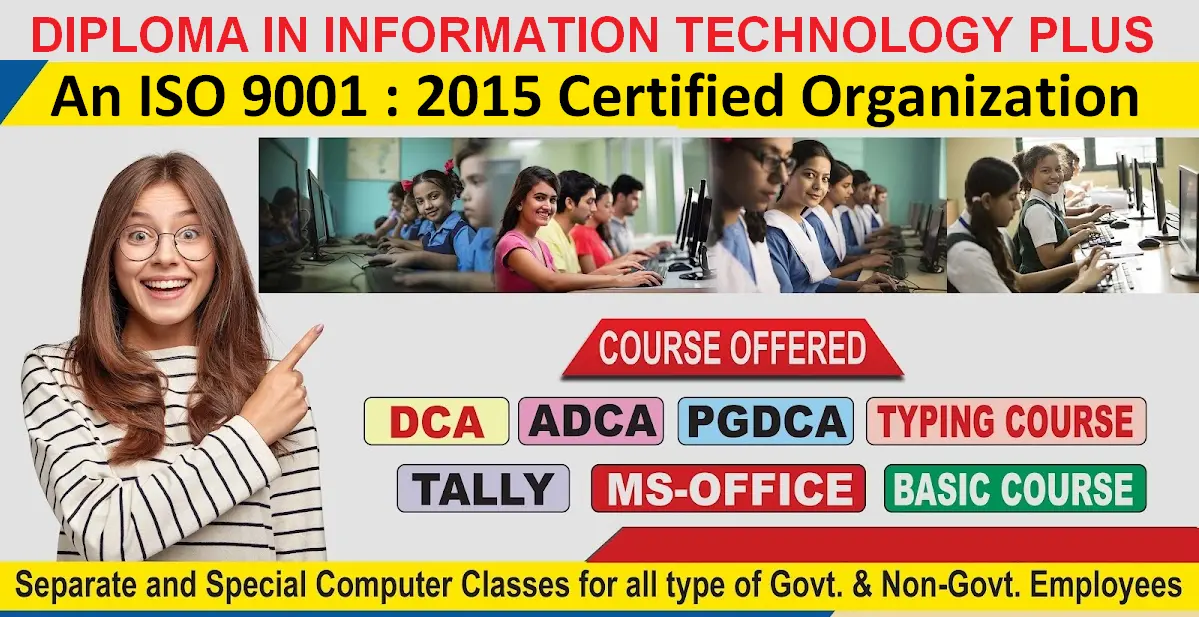 DIPLOMA IN INFORMATION TECHNOLOGY PLUS

An ISO 9001 : 2015 Certified Organization

COURSE OFFERED

DCA ADCA PGDCA TYPING COURSE

TALLY MS-OFFICE BASIC COURSE

Separate and Special Computer Classes for all type of Govt. & Non-Govt. Employees